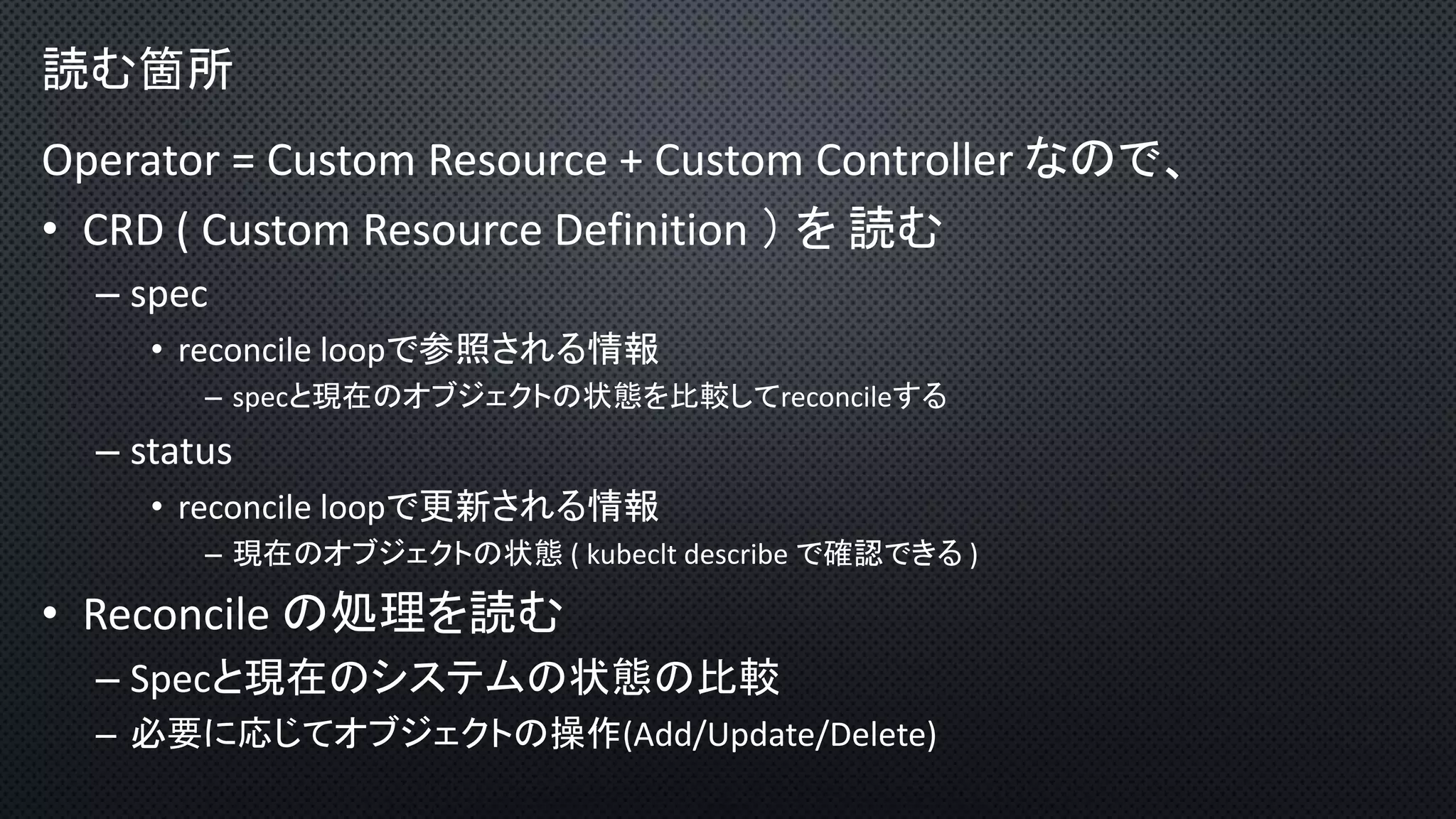 読む箇所

Operator = Custom Resource + Custom Controller なので、

• CRD ( Custom Resource Definition ）を 読む
  – spec
    • reconcile loopで参照される情報
      – specと現在のオブジェクトの状態を比較してreconcileする
  – status
    • reconcile loopで更新される情報
      – 現在のオブジェクトの状態 ( kubeclt describe で確認できる )
• Reconcile の処理を読む
  – Specと現在のシステムの状態の比較
  – 必要に応じてオブジェクトの操作(Add/Update/Delete)